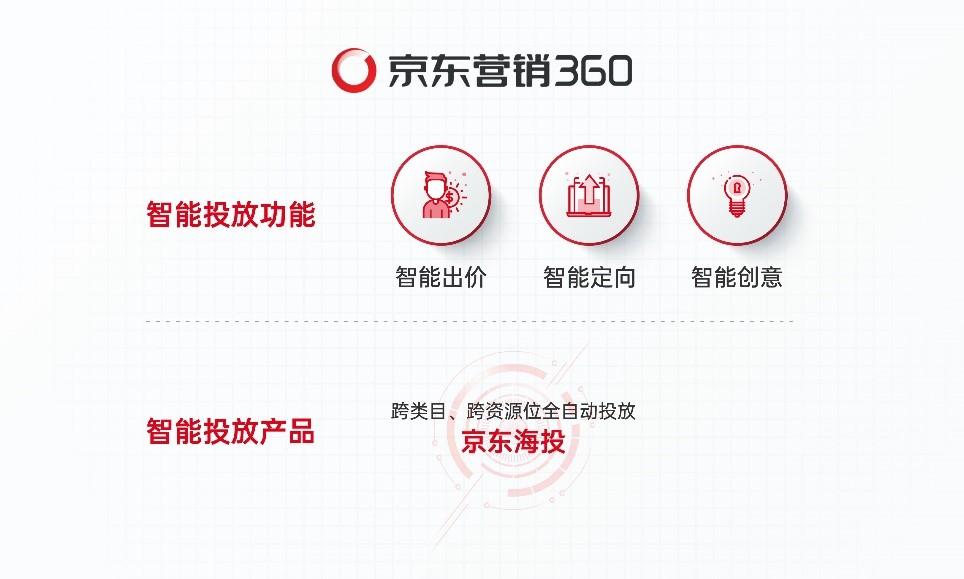 京东营销360

智能投放功能

智能出价

智能定向

智能创意

智能投放产品

跨类目、跨资源位全自动投放

京东海投